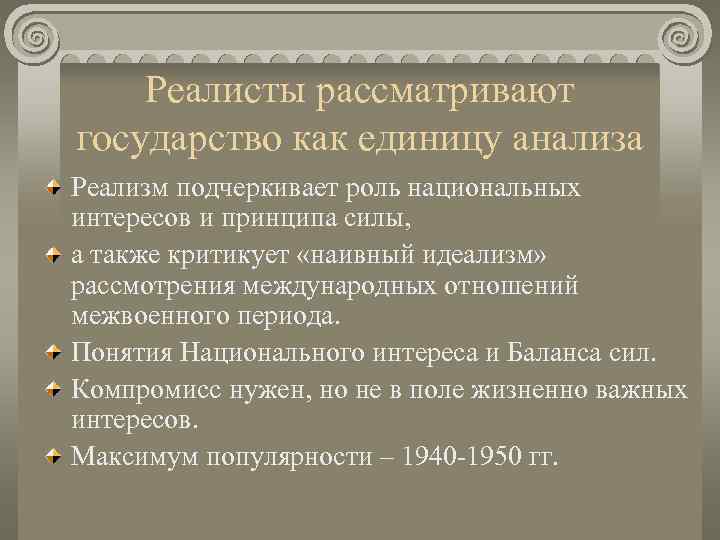 Реалисты рассматривают государство как единицу анализа

Реализм подчеркивает роль национальных интересов и принципа силы,

а также критикует «наивный идеализм» рассмотрения международных отношений межвоенного периода.

Понятия Национального интереса и Баланса сил.

Компромисс нужен, но не в поле жизненно важных интересов.

Максимум популярности – 1940-1950 гг.